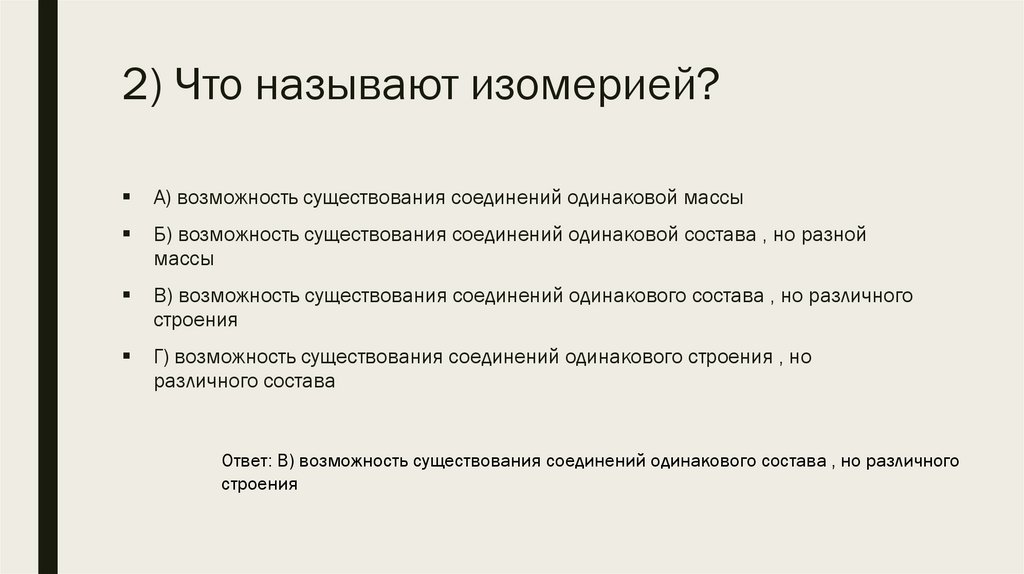 2) Что называют изомерией?

▪ А) возможность существования соединений одинаковой массы

▪ Б) возможность существования соединений одинаковой состава , но разной массы

▪ В) возможность существования соединений одинакового состава , но различного строения

▪ Г) возможность существования соединений одинакового строения , но различного состава

Ответ: В) возможность существования соединений одинакового состава , но различного строения